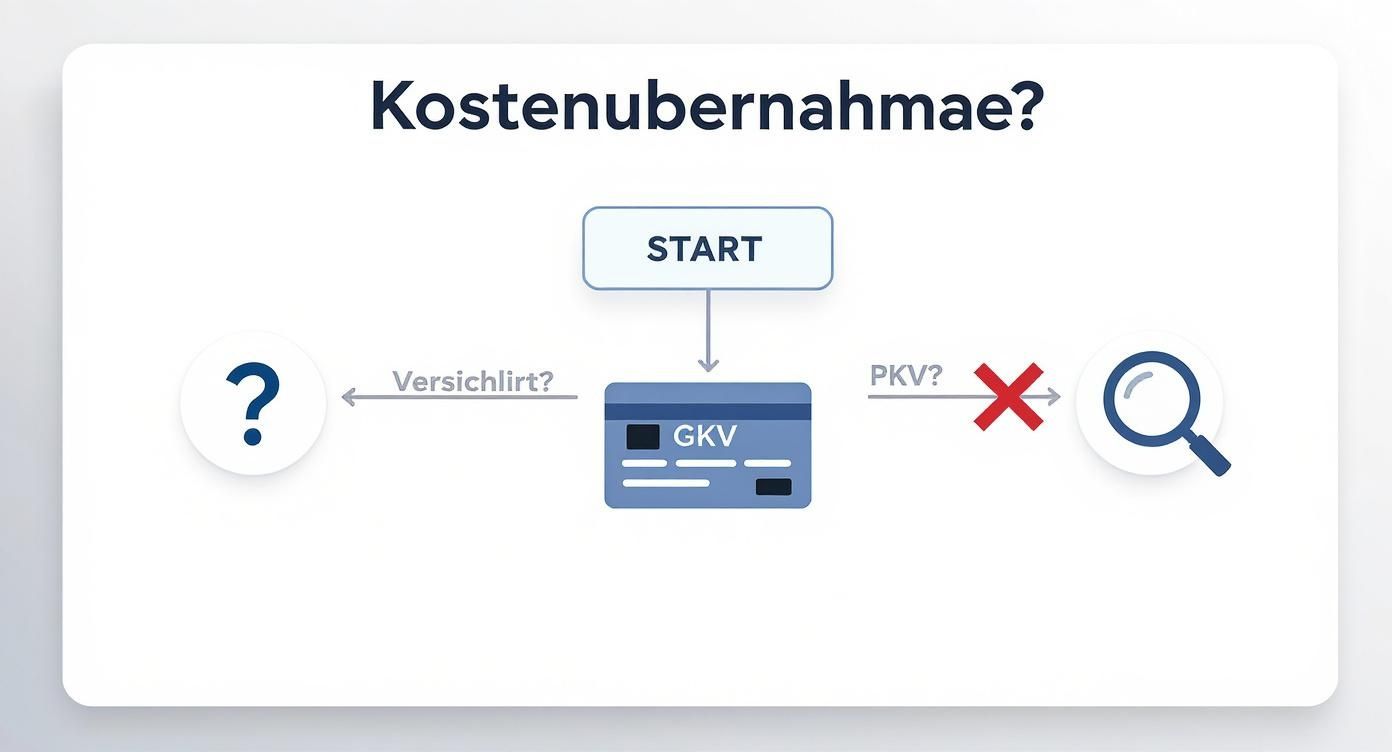 Kostenubernahmae?

START

?

Versichlirt?

GKV

PKV?